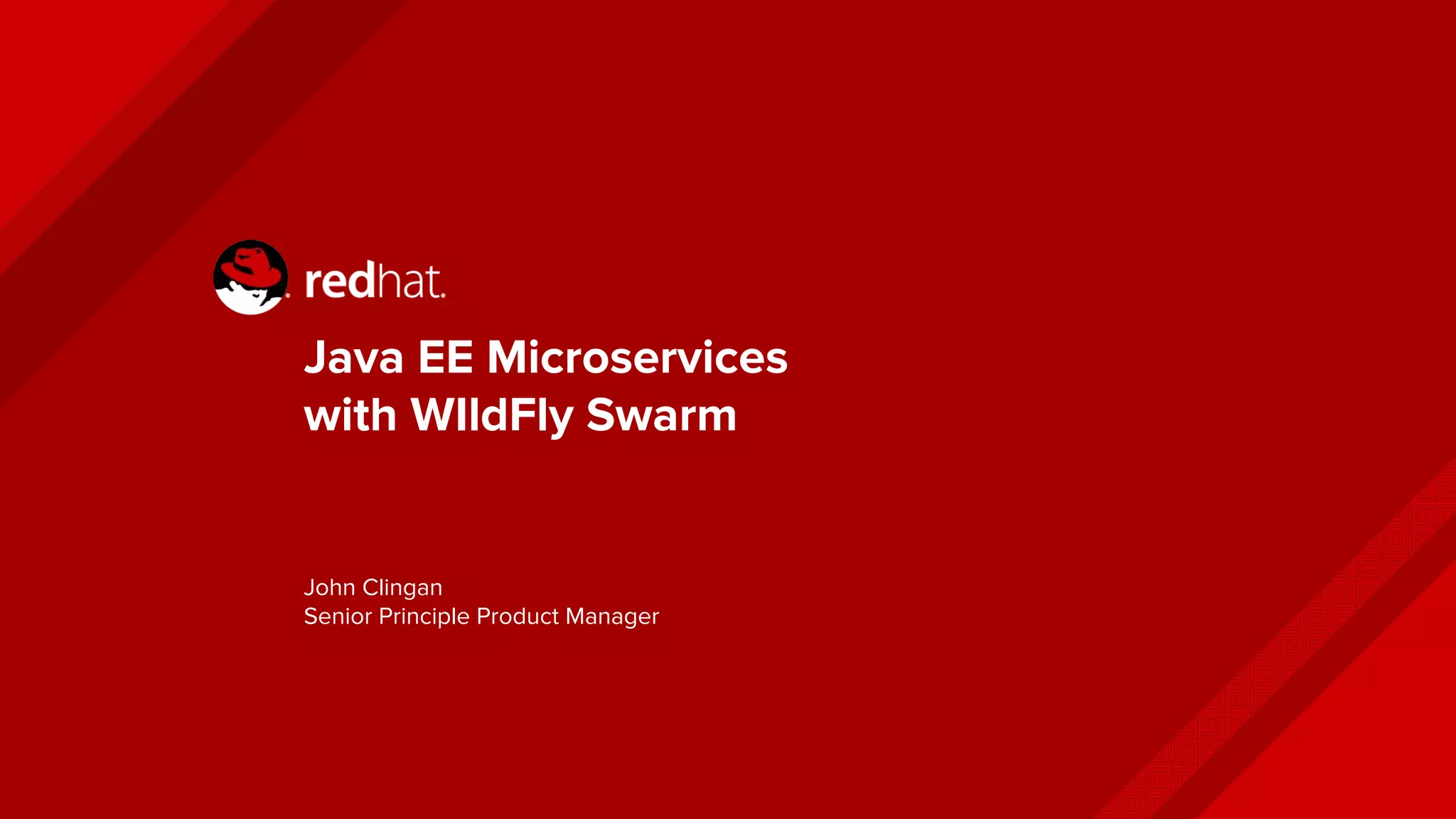 redhat.

Java EE Microservices with WIldFly Swarm

John Clingan
Senior Principle Product Manager